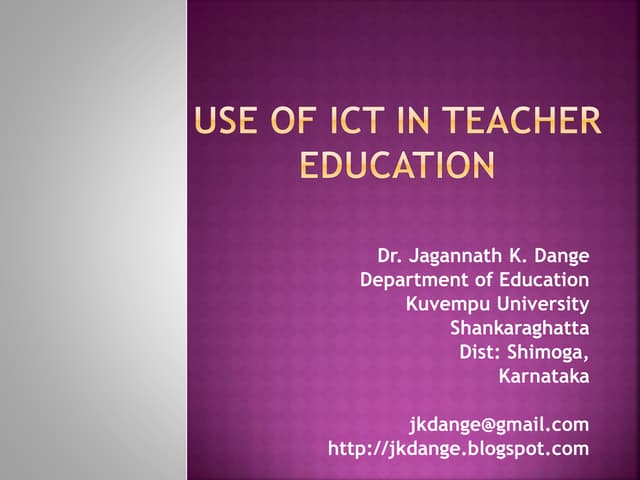 USE OF ICT IN TEACHER EDUCATION

Dr. Jagannath K. Dange
Department of Education
Kuvempu University
Shankaraghatta
Dist: Shimoga,
Karnataka

jkdange@gmail.com
http://jkdange.blogspot.com